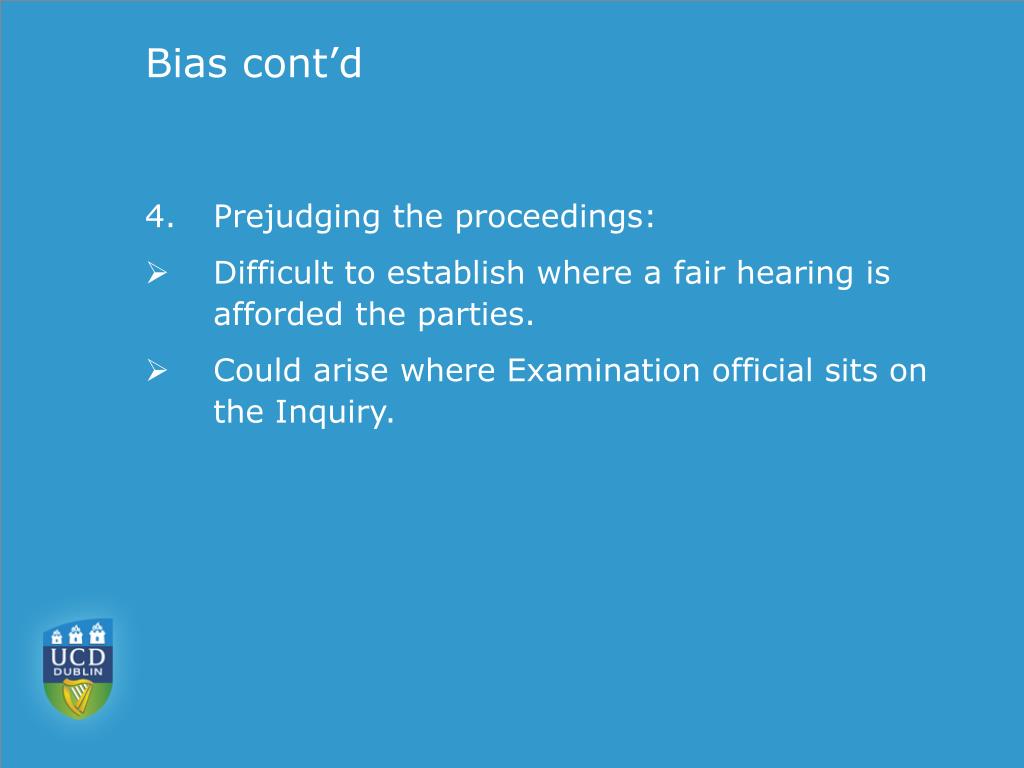 Bias cont’d

4. Prejudging the proceedings:

➢ Difficult to establish where a fair hearing is afforded the parties.

➢ Could arise where Examination official sits on the Inquiry.

UCD
DUBLIN